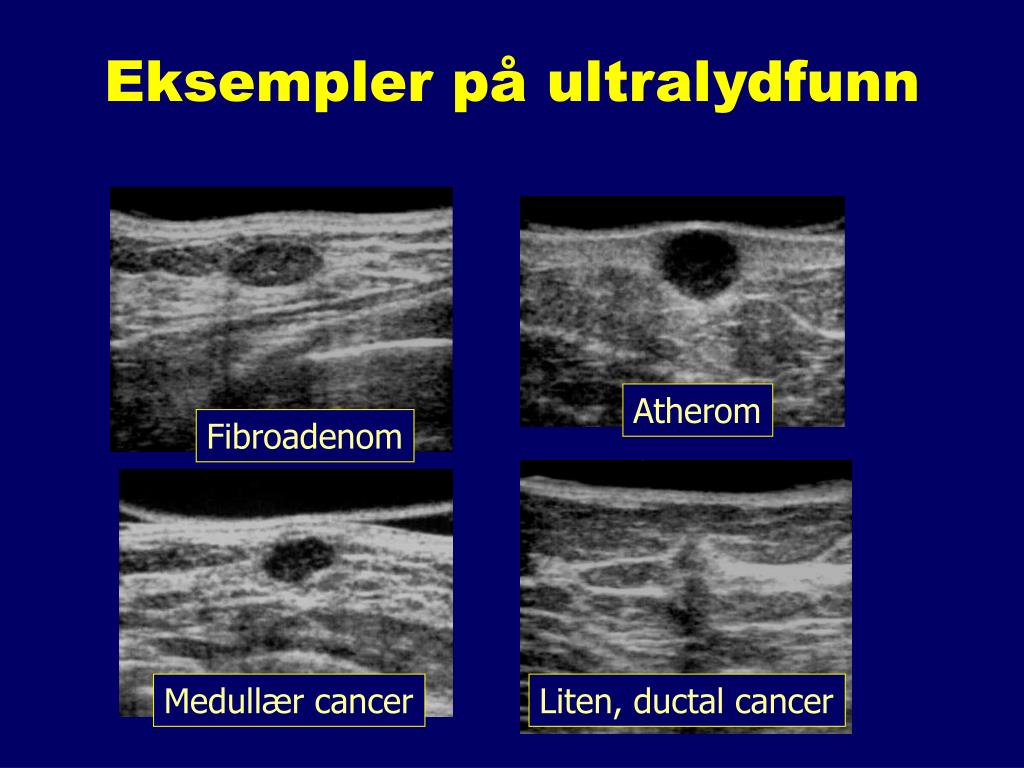 Eksempler på ultralydfunn

Fibroadenom

Atherom

Medullær cancer

Liten, ductal cancer